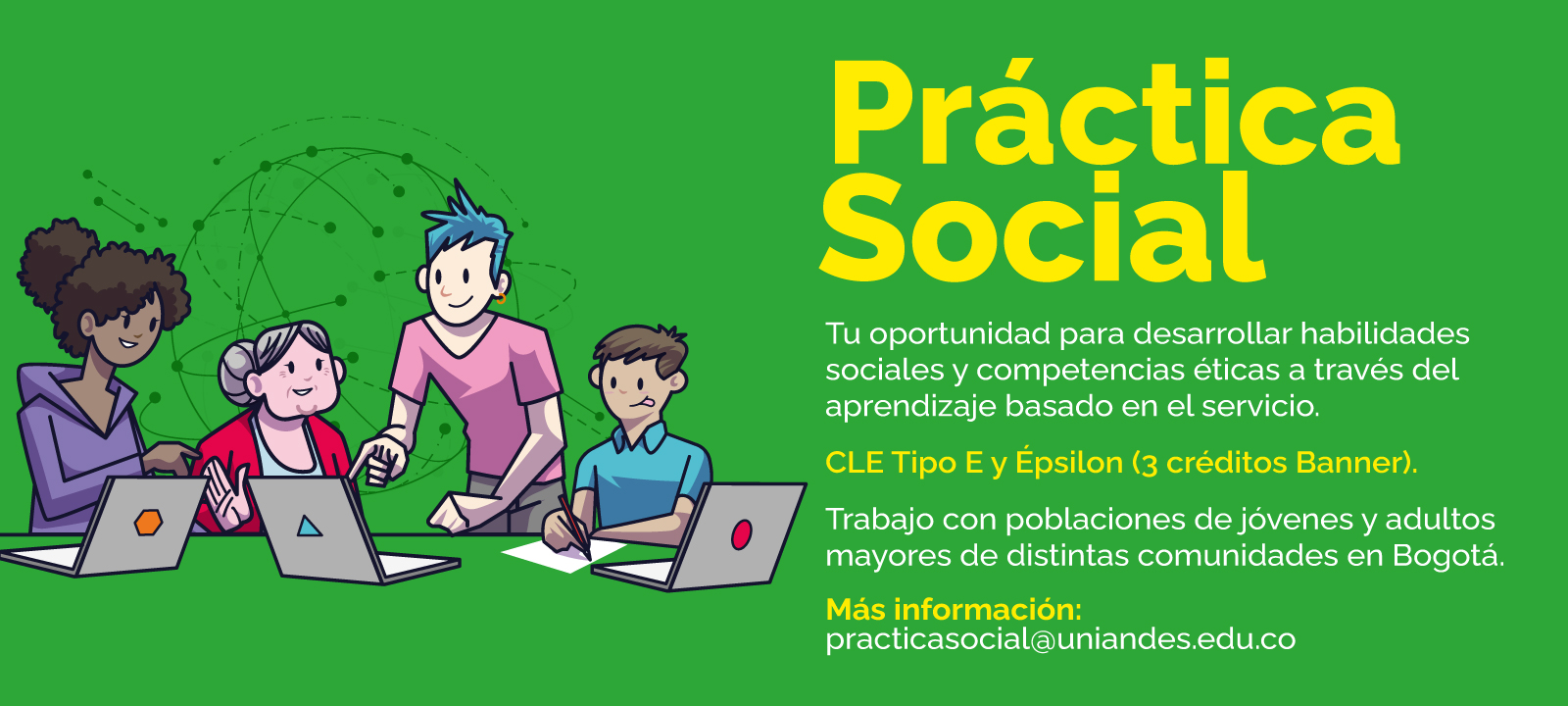 Práctica Social

Tu oportunidad para desarrollar habilidades sociales y competencias éticas a través del aprendizaje basado en el servicio.

CLE Tipo E y Épsilon (3 créditos Banner).

Trabajo con poblaciones de jóvenes y adultos mayores de distintas comunidades en Bogotá.

Más información:
practicasocial@uniandes.edu.co